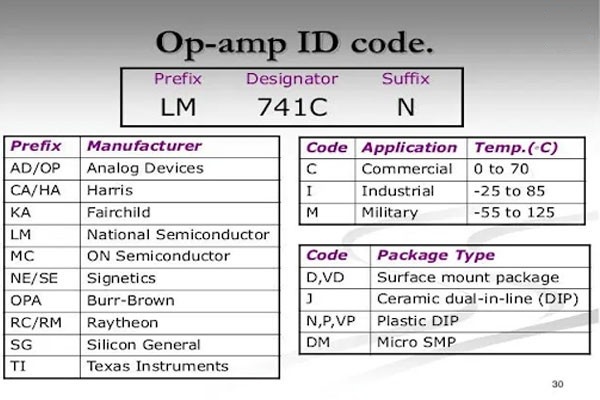 Op-amp ID code.

| Prefix | Designator | Suffix |
|---|---|---|
| LM | 741C | N |

| Prefix | Manufacturer |
|---|---|
| AD/OP | Analog Devices |
| CA/HA | Harris |
| KA | Fairchild |
| LM | National Semiconductor |
| MC | ON Semiconductor |
| NE/SE | Signetics |
| OPA | Burr-Brown |
| RC/RM | Raytheon |
| SG | Silicon General |
| TI | Texas Instruments |

| Code | Application | Temp.(°C) |
|---|---|---|
| C | Commercial | 0 to 70 |
| I | Industrial | -25 to 85 |
| M | Military | -55 to 125 |

| Code | Package Type |
|---|---|
| D,VD | Surface mount package |
| J | Ceramic dual-in-line (DIP) |
| N,P,VP | Plastic DIP |
| DM | Micro SMP |

30